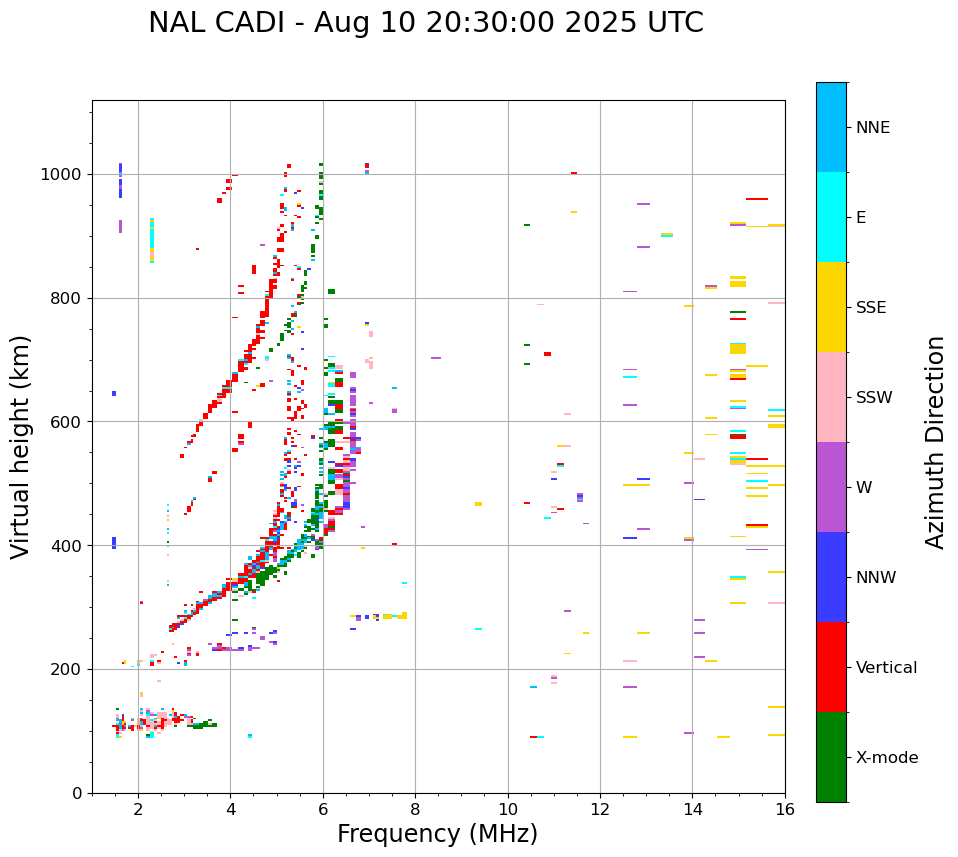 NAL CADI - Aug 10 20:30:00 2025 UTC

Virtual height (km)

1000
800
600
400
200
0

2
4
6
8
10
12
14
16

Frequency (MHz)

NNE
E
SSE
SSW
W
NNW
Vertical
X-mode

Azimuth Direction